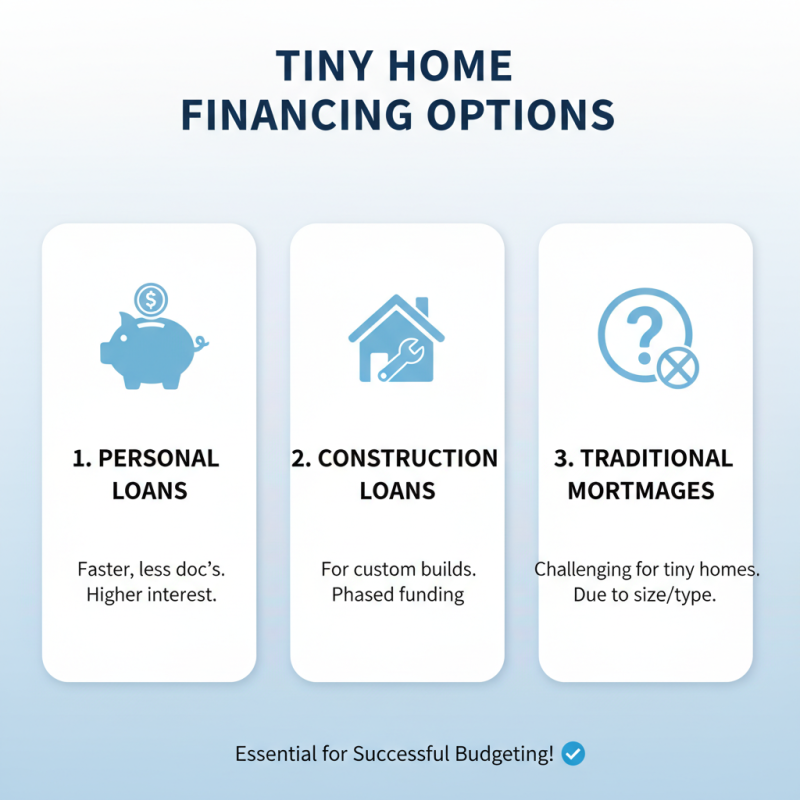 TINY HOME FINANCING OPTIONS

$

1. PERSONAL LOANS

Faster, less doc's. Higher interest.

2. CONSTRUCTION LOANS

For custom builds. Phased funding

?

3. TRADITIONAL MORTMAGES

Challenging for tiny homes. Due to size/type.

Essential for Successful Budgeting!